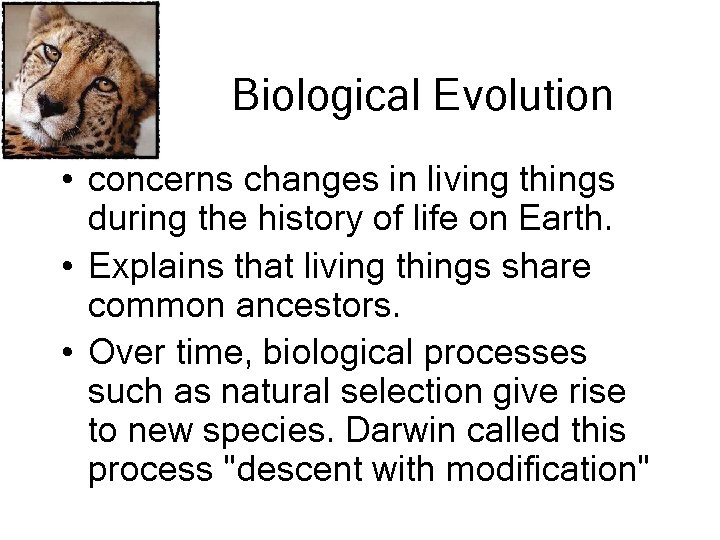 Biological Evolution

• concerns changes in living things during the history of life on Earth.

• Explains that living things share common ancestors.

• Over time, biological processes such as natural selection give rise to new species. Darwin called this process "descent with modification"